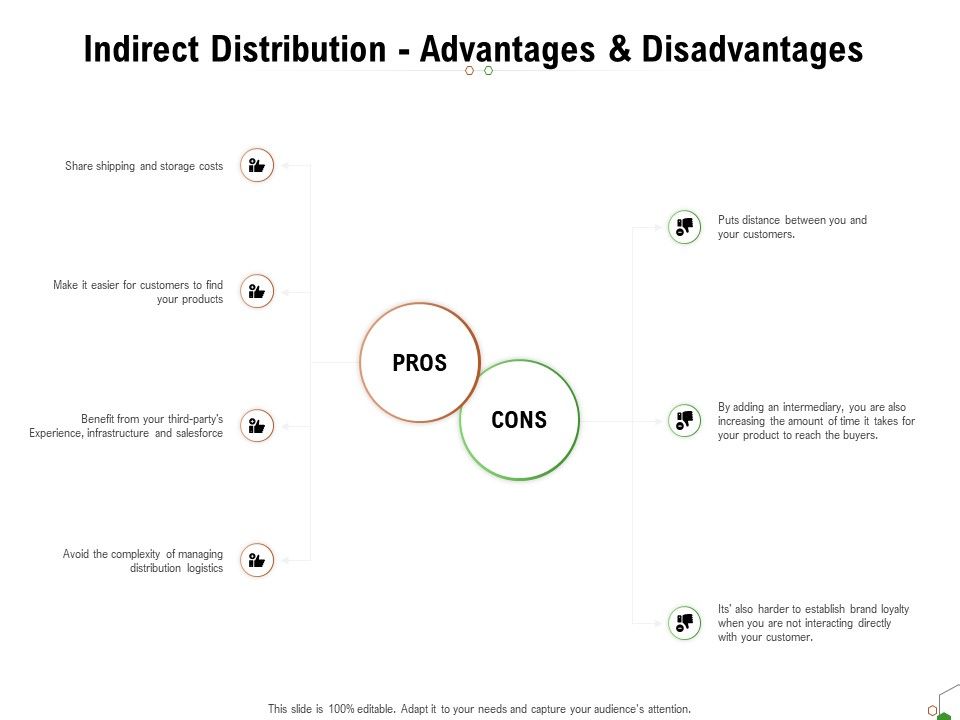 Indirect Distribution - Advantages & Disadvantages

Share shipping and storage costs

Make it easier for customers to find your products

Benefit from your third-party's Experience, infrastructure and salesforce

Avoid the complexity of managing distribution logistics

PROS

CONS

Puts distance between you and your customers.

By adding an intermediary, you are also increasing the amount of time it takes for your product to reach the buyers.

Its' also harder to establish brand loyalty when you are not interacting directly with your customer.

This slide is 100% editable. Adapt it to your needs and capture your audience's attention.